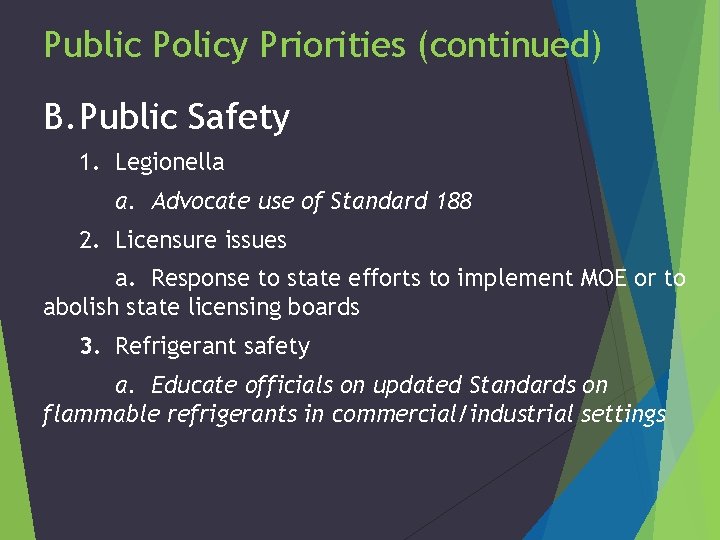 Public Policy Priorities (continued)

B. Public Safety

1. Legionella

a. Advocate use of Standard 188

2. Licensure issues

a. Response to state efforts to implement MOE or to abolish state licensing boards

3. Refrigerant safety

a. Educate officials on updated Standards on flammable refrigerants in commercial/industrial settings